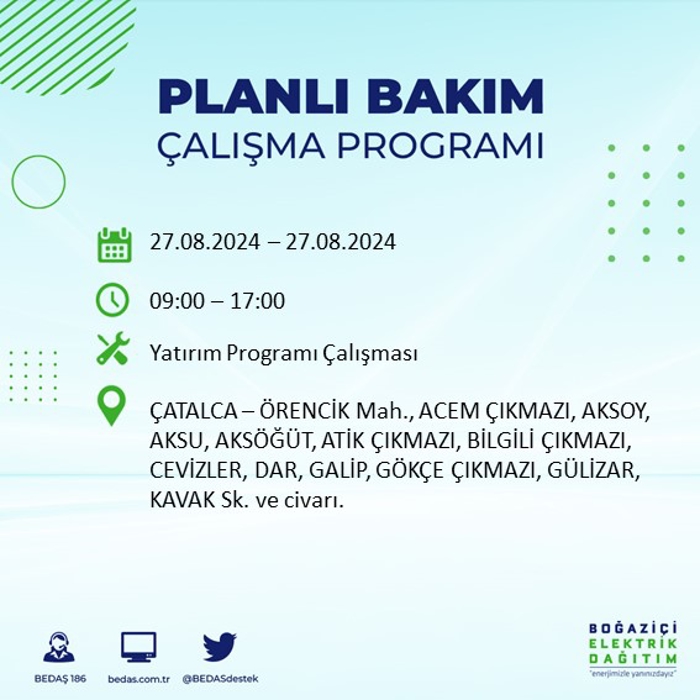 PLANLI BAKIM
ÇALIŞMA PROGRAMI

27.08.2024 – 27.08.2024

09:00 – 17:00

Yatırım Programı Çalışması

ÇATALCA – ÖRENCİK Mah., ACEM ÇIKMAZI, AKSOY, AKSU, AKSÖĞÜT, ATİK ÇIKMAZI, BİLGİLİ ÇIKMAZI, CEVİZLER, DAR, GALİP, GÖKÇE ÇIKMAZI, GÜLİZAR, KAVAK Sk. ve civarı.

BEDAŞ 186
bedas.com.tr
@BEDASdestek

BOĞAZİÇİ
ELEKTRİK
DAĞITIM
"enerjimizle yanınızdayız"